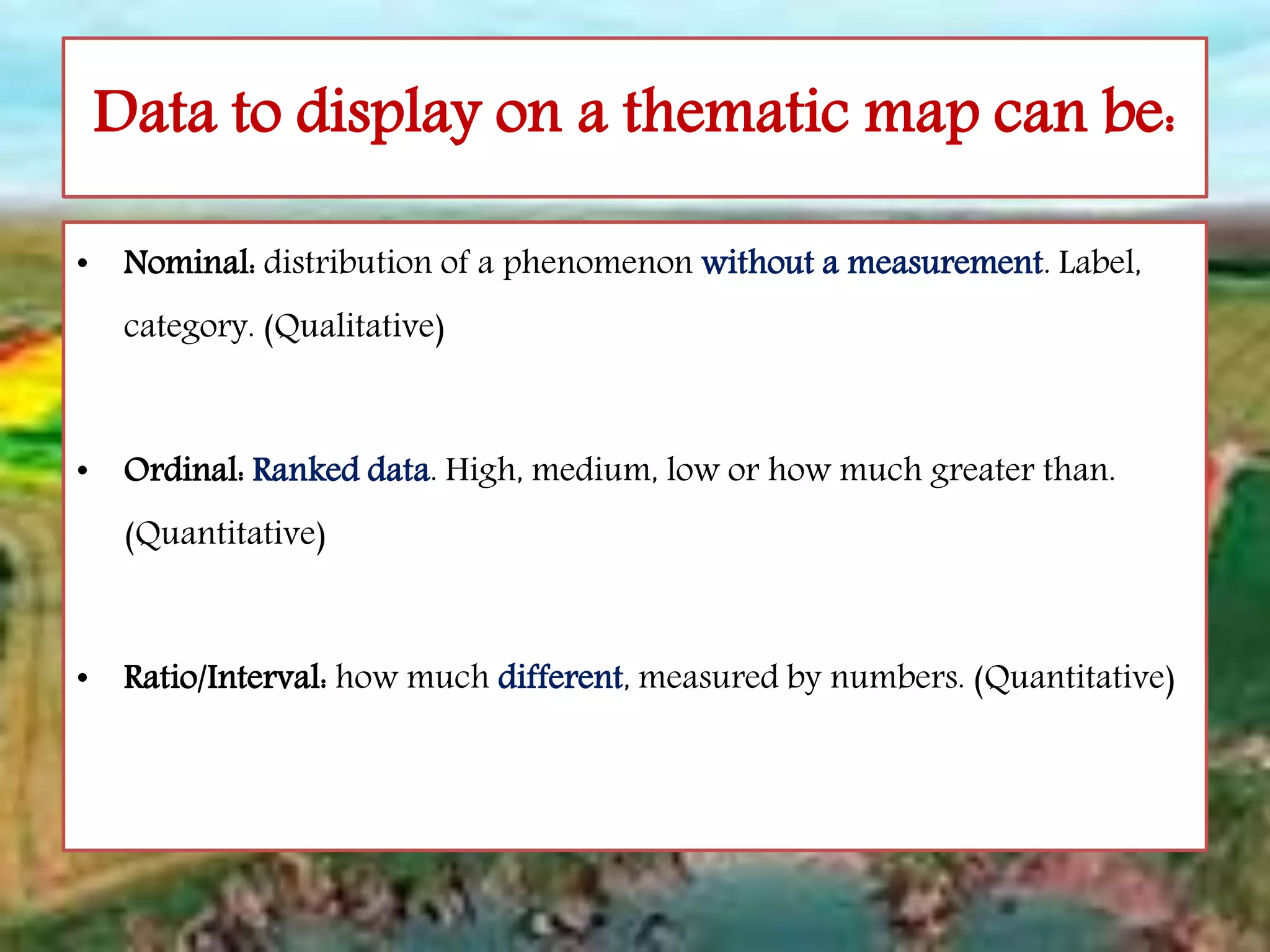 Data to display on a thematic map can be:

• Nominal: distribution of a phenomenon without a measurement. Label, category. (Qualitative)

• Ordinal: Ranked data. High, medium, low or how much greater than. (Quantitative)

• Ratio/Interval: how much different, measured by numbers. (Quantitative)